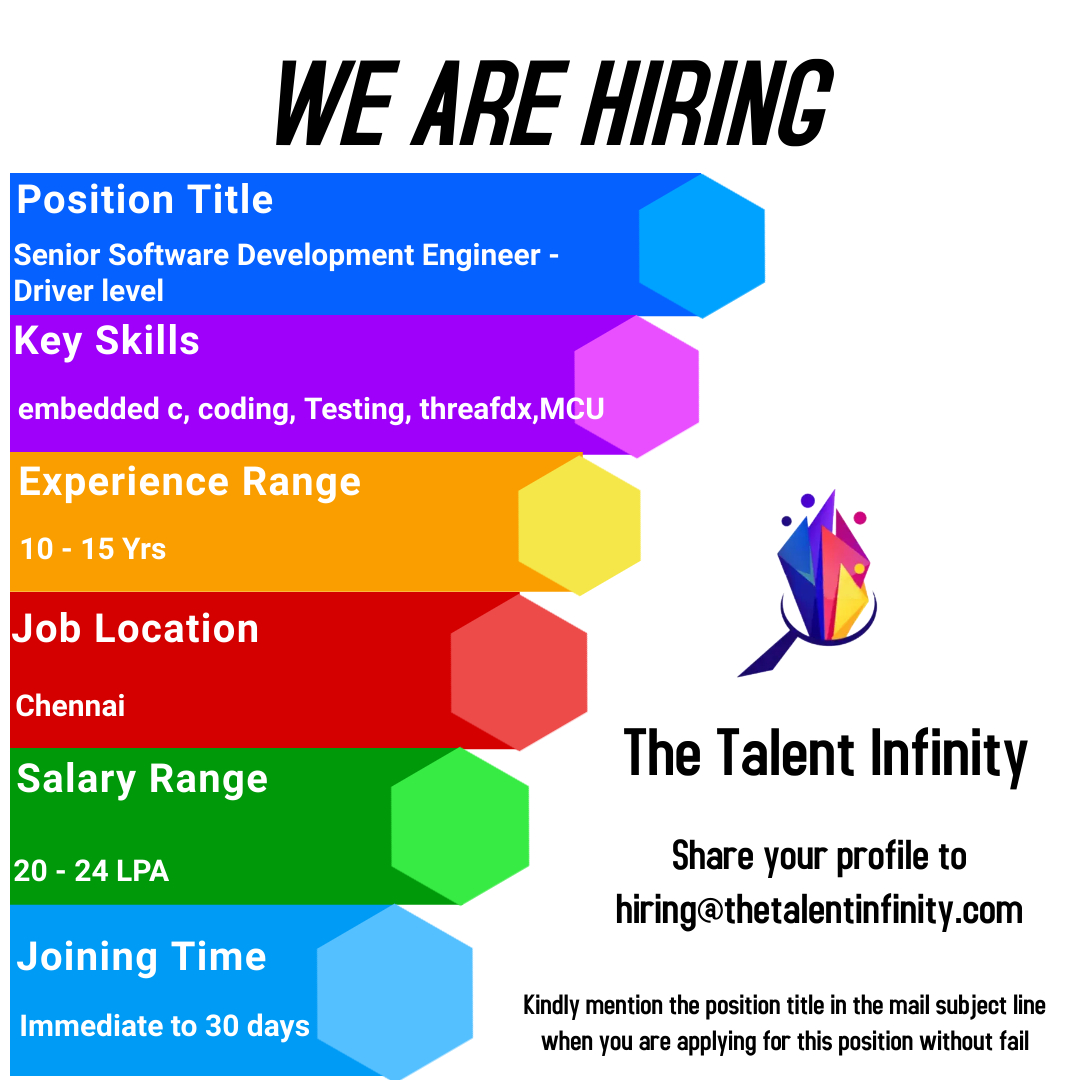 WE ARE HIRING

Position Title

Senior Software Development Engineer - Driver level

Key Skills

embedded c, coding, Testing, threafdx,MCU

Experience Range

10 - 15 Yrs

Job Location

Chennai

Salary Range

20 - 24 LPA

Joining Time

Immediate to 30 days

The Talent Infinity

Share your profile to hiring@thetalentinfinity.com

Kindly mention the position title in the mail subject line when you are applying for this position without fail